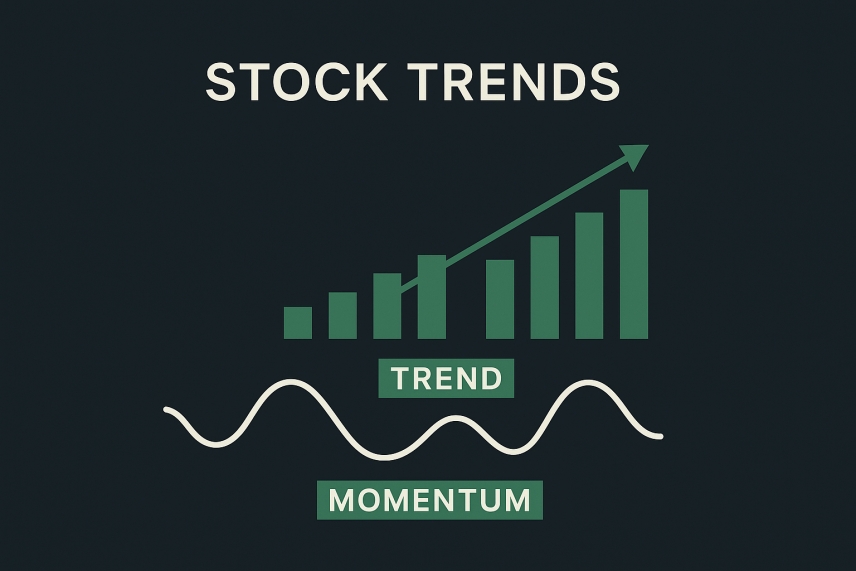 STOCK TRENDS

TREND

MOMENTUM